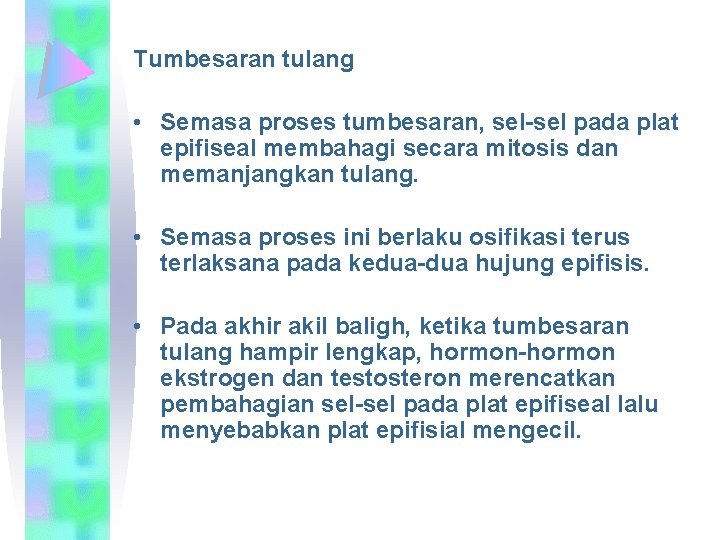 Tumbesaran tulang

• Semasa proses tumbesaran, sel-sel pada plat epifiseal membahagi secara mitosis dan memanjangkan tulang.

• Semasa proses ini berlaku osifikasi terus terlaksana pada kedua-dua hujung epifisis.

• Pada akhir akil baligh, ketika tumbesaran tulang hampir lengkap, hormon-hormon ekstrogen dan testosteron merencatkan pembahagian sel-sel pada plat epifiseal lalu menyebabkan plat epifisial mengecil.